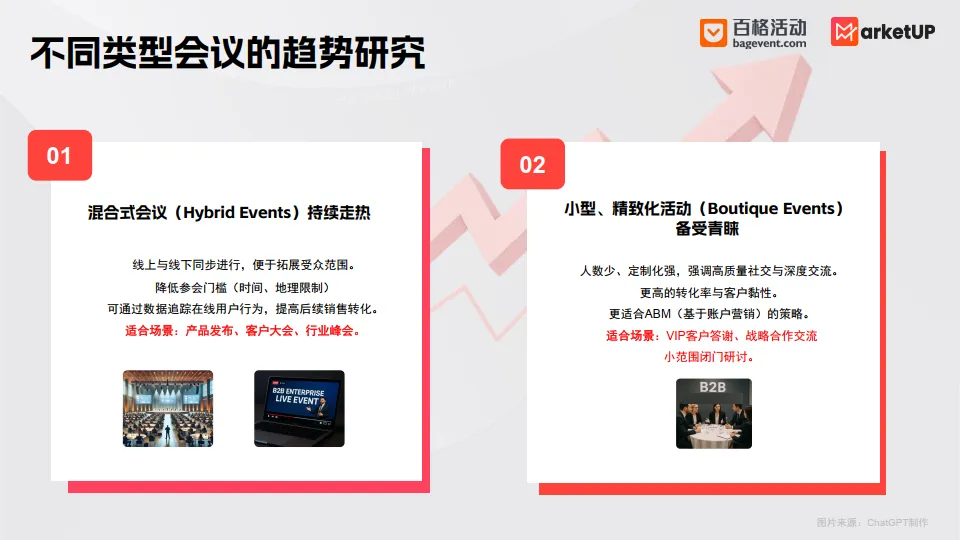 不同类型会议的趋势研究

百格活动
bagevent.com

MarketUP

01

混合式会议（Hybrid Events）持续走热

线上与线下同步进行，便于拓展受众范围。
降低参会门槛（时间、地理限制）
可通过数据追踪在线用户行为，提高后续销售转化。
适合场景：产品发布、客户大会、行业峰会。

B2B ENTERPRISE LIVE EVENT

02

小型、精致化活动（Boutique Events）备受青睐

人数少、定制化强，强调高质量社交与深度交流。
更高的转化率与客户黏性。
更适合ABM（基于账户营销）的策略。
适合场景：VIP客户答谢、战略合作交流
小范围闭门研讨。

B2B

图片来源：ChatGPT制作